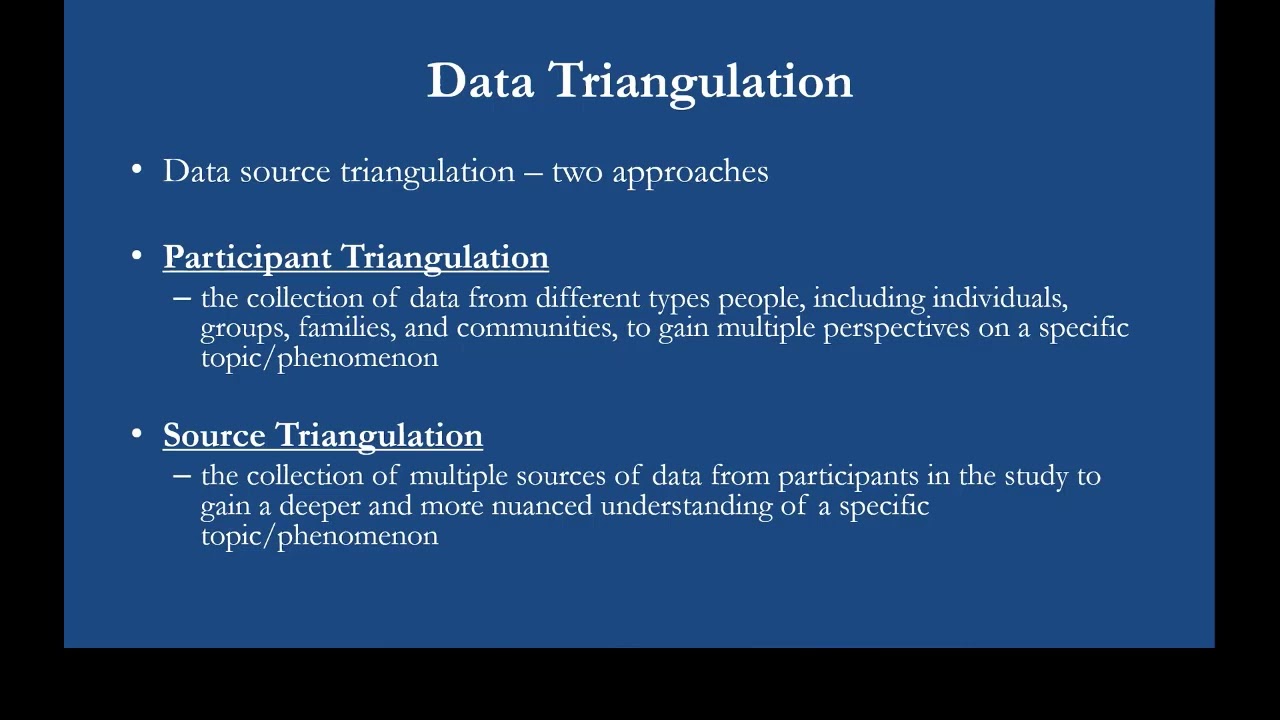 Data Triangulation

• Data source triangulation – two approaches

• Participant Triangulation
– the collection of data from different types people, including individuals, groups, families, and communities, to gain multiple perspectives on a specific topic/phenomenon

• Source Triangulation
– the collection of multiple sources of data from participants in the study to gain a deeper and more nuanced understanding of a specific topic/phenomenon